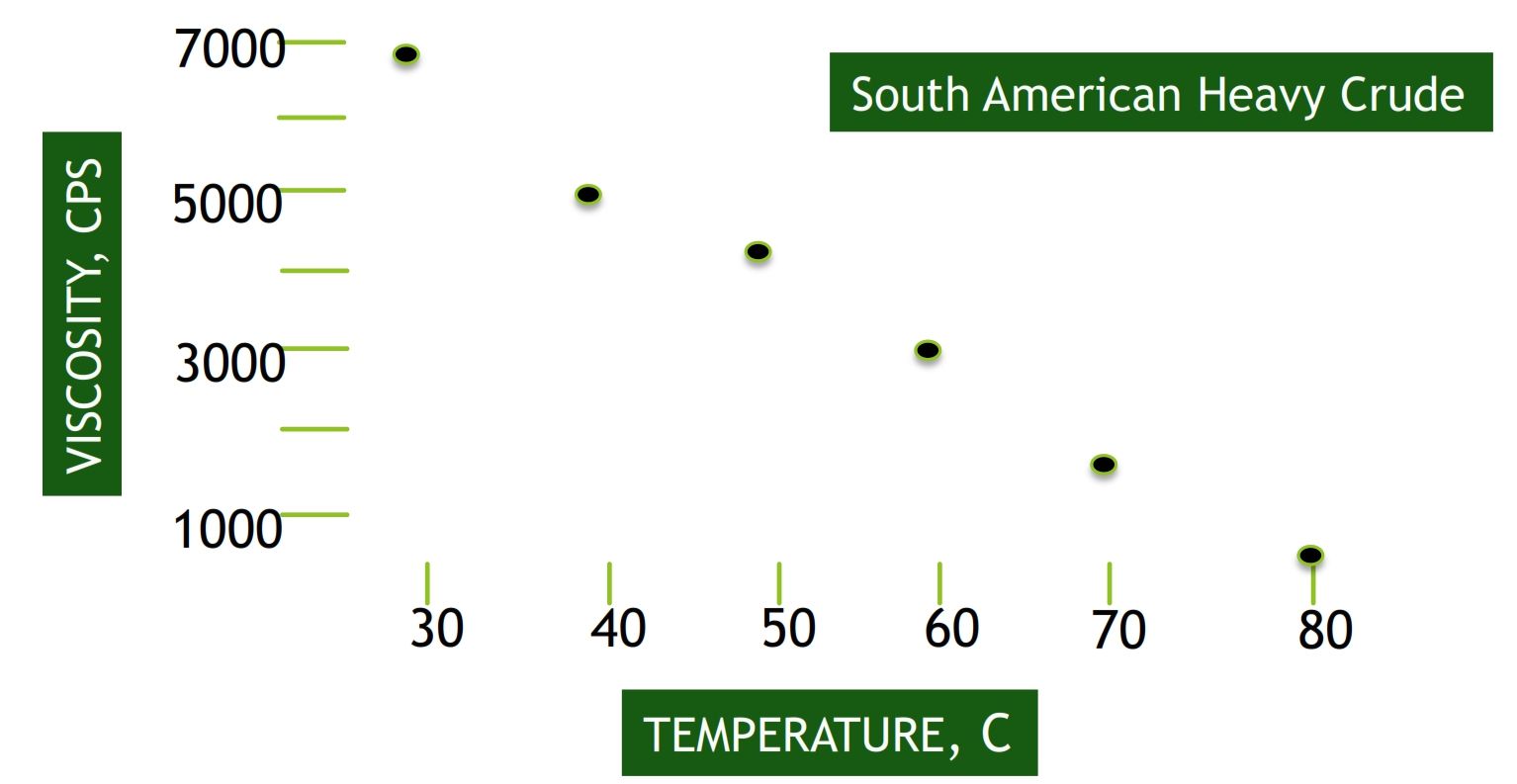 South American Heavy Crude

VISCOSITY, CPS

7000
5000
3000
1000

30
40
50
60
70
80

TEMPERATURE, C